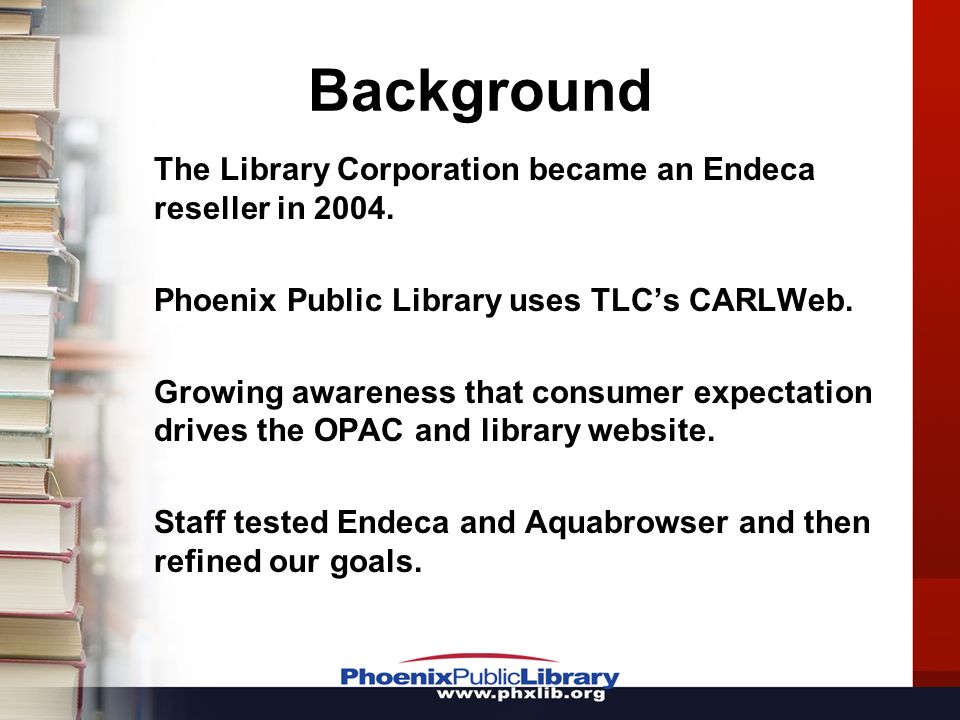 Background

The Library Corporation became an Endeca reseller in 2004.

Phoenix Public Library uses TLC's CARLWeb.

Growing awareness that consumer expectation drives the OPAC and library website.

Staff tested Endeca and Aquabrowser and then refined our goals.

PhoenixPublicLibrary
www.phxlib.org